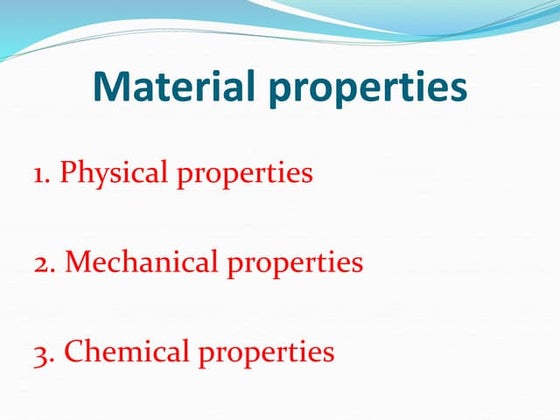 Material properties

1. Physical properties

2. Mechanical properties

3. Chemical properties